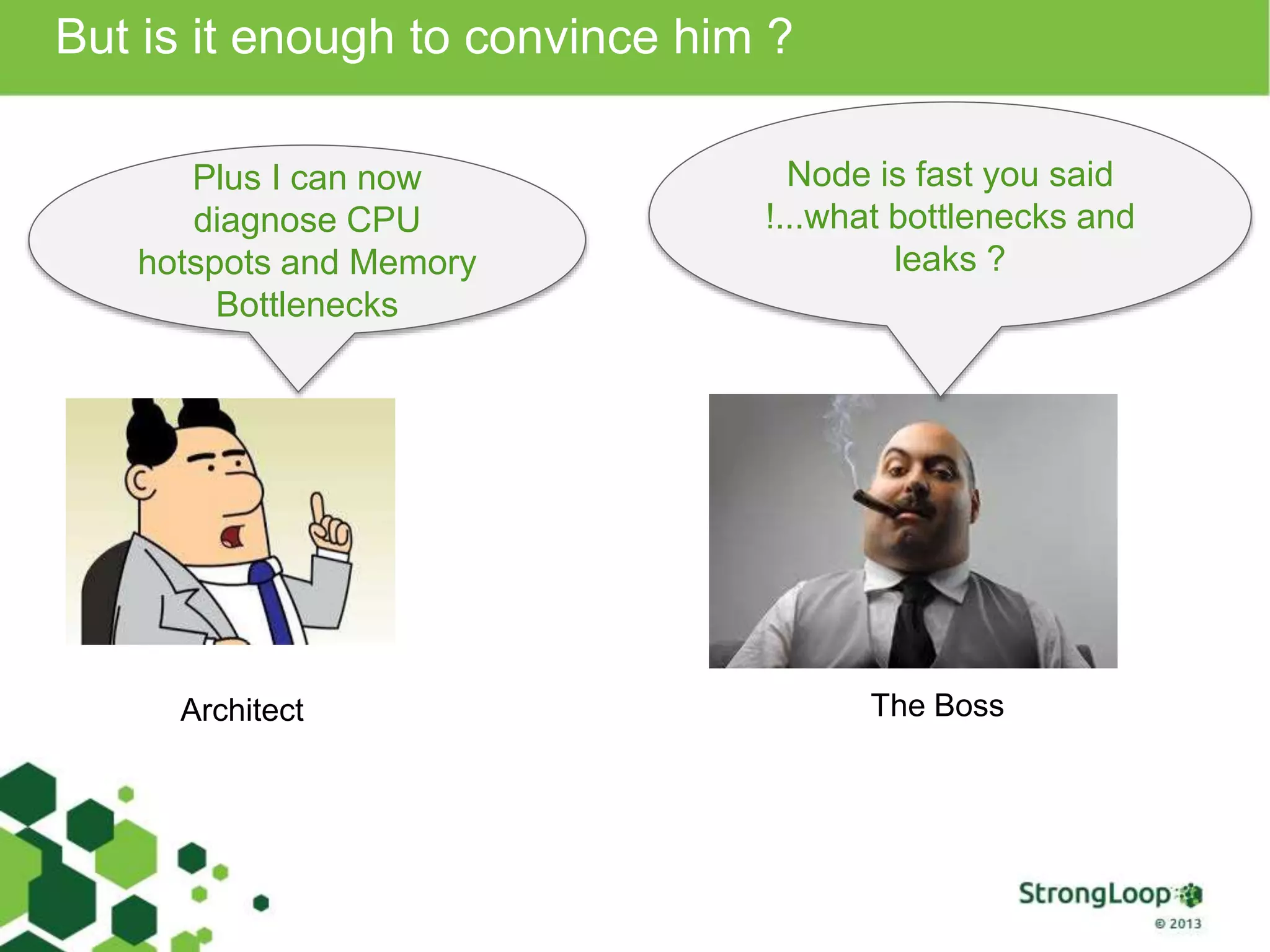 But is it enough to convince him ?

Plus I can now diagnose CPU hotspots and Memory Bottlenecks

Node is fast you said !...what bottlenecks and leaks ?

Architect

The Boss

StrongLoop

© 2013